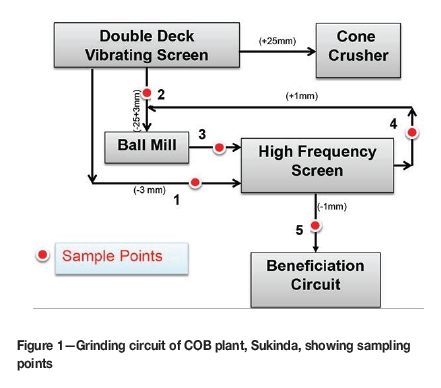 Double Deck Vibrating Screen

(+25mm)

Cone Crusher

2

(-25+3mm)

(+1mm)

4

Ball Mill

3

High Frequency Screen

(-3 mm)

1

(-1mm)

5

Sample Points

Beneficiation Circuit

Figure 1—Grinding circuit of COB plant, Sukinda, showing sampling points